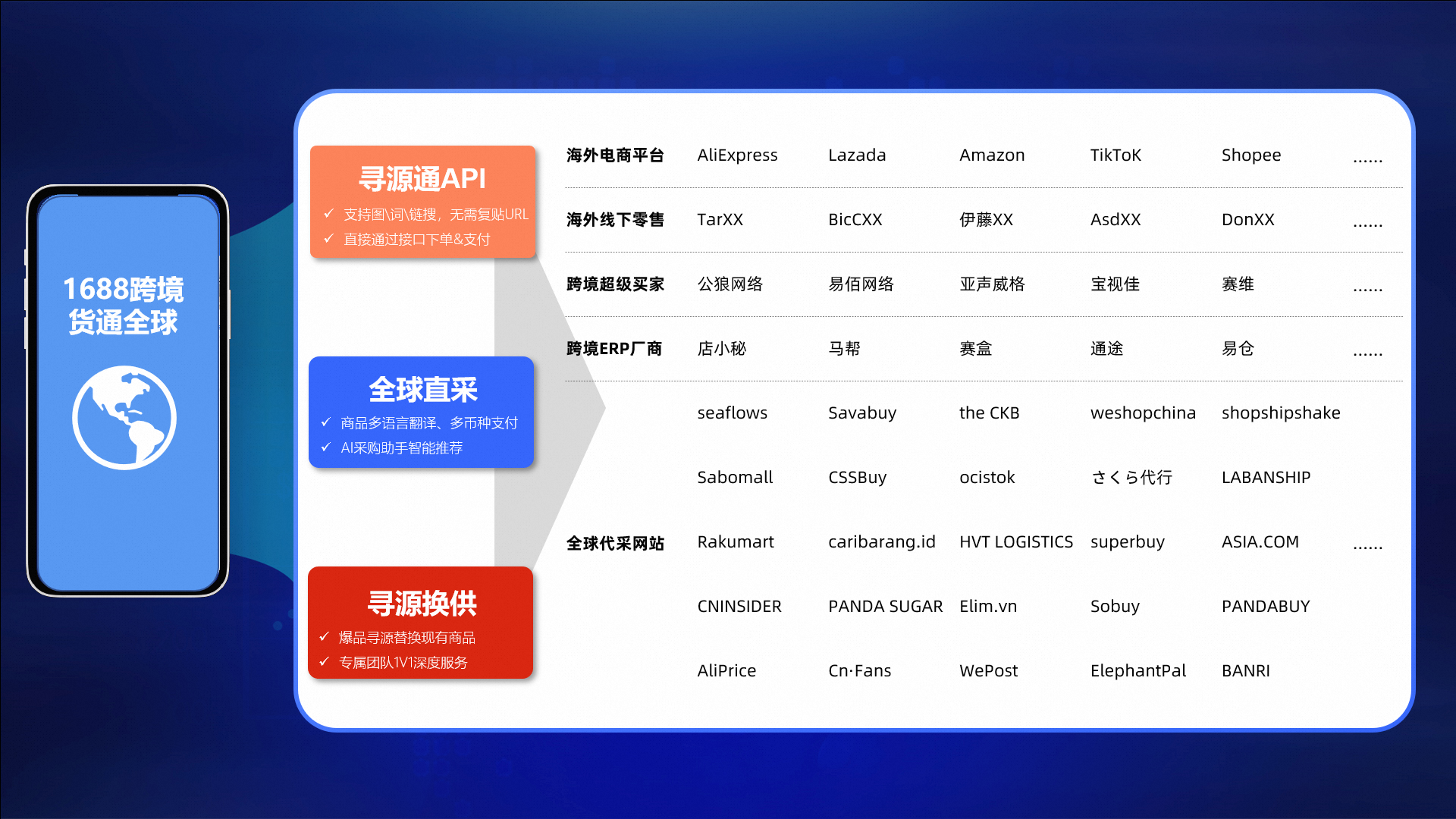 1688跨境
货通全球

寻源通API
✓ 支持图\词\链搜，无需复贴URL
✓ 直接通过接口下单&支付

全球直采
✓ 商品多语言翻译、多币种支付
✓ AI采购助手智能推荐

寻源换供
✓ 爆品寻源替换现有商品
✓ 专属团队1V1深度服务

| | | | | | | |
|---|---|---|---|---|---|---|
| 海外电商平台 | AliExpress | Lazada | Amazon | TikToK | Shopee | ...... |
| 海外线下零售 | TarXX | BicCXX | 伊藤XX | AsdXX | DonXX | ...... |
| 跨境超级买家 | 公狼网络 | 易佰网络 | 亚声威格 | 宝视佳 | 赛维 | ...... |
| 跨境ERP厂商 | 店小秘 | 马帮 | 赛盒 | 通途 | 易仓 | ...... |
| | seaflows | Savabuy | the CKB | weshopchina | shopshipshake | |
| | Sabomall | CSSBuy | ocistok | さくら代行 | LABANSHIP | |
| 全球代采网站 | Rakumart | caribarang.id | HVT LOGISTICS | superbuy | ASIA.COM | ...... |
| | CNINSIDER | PANDA SUGAR | Elim.vn | Sobuy | PANDABUY | |
| | AliPrice | Cn·Fans | WePost | ElephantPal | BANRI | |